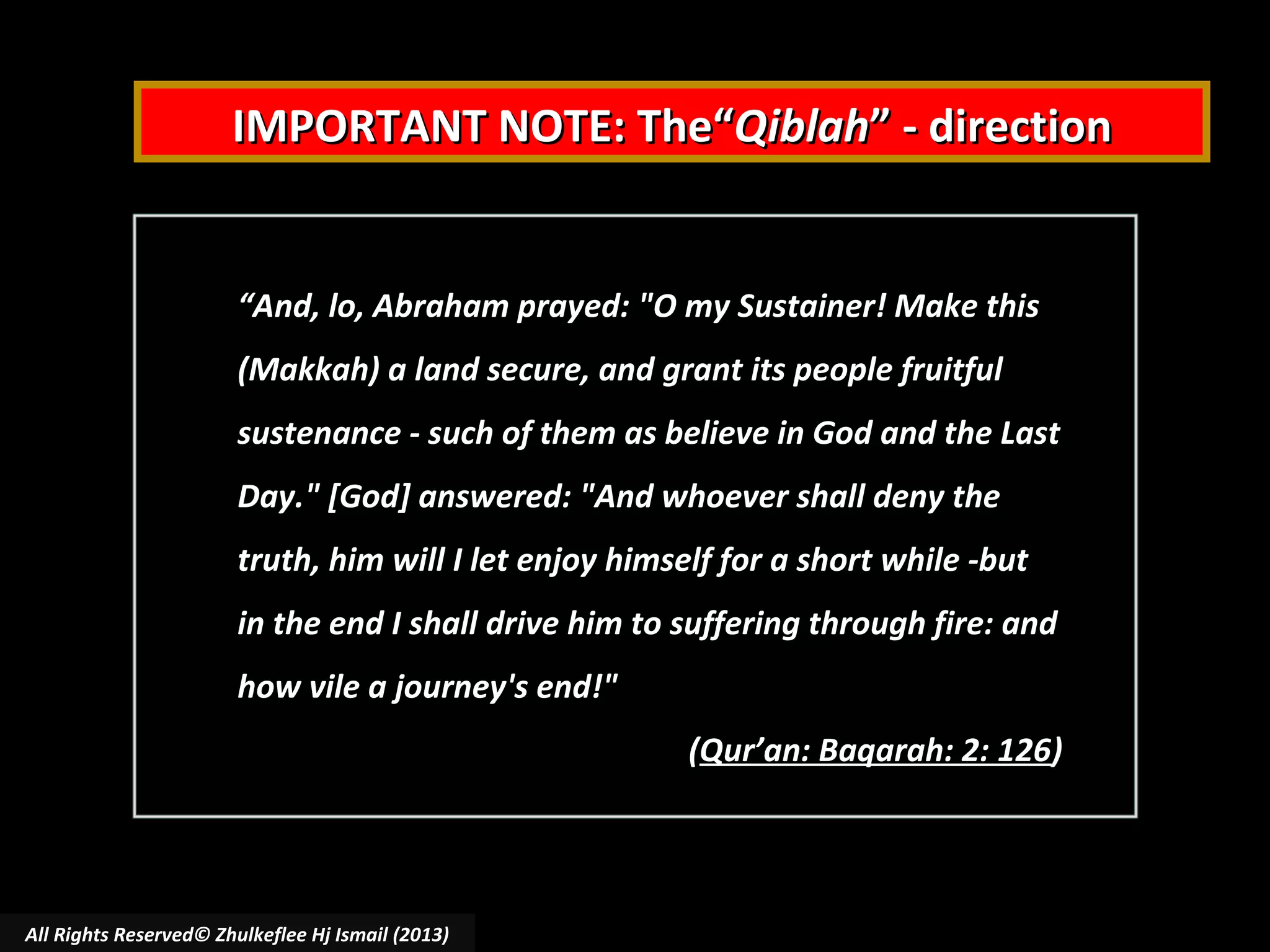 IMPORTANT NOTE: The“Qiblah” - direction

“And, lo, Abraham prayed: "O my Sustainer! Make this (Makkah) a land secure, and grant its people fruitful sustenance - such of them as believe in God and the Last Day." [God] answered: "And whoever shall deny the truth, him will I let enjoy himself for a short while -but in the end I shall drive him to suffering through fire: and how vile a journey's end!"

(Qur’an: Baqarah: 2: 126)

All Rights Reserved© Zhulkeflee Hj Ismail (2013)